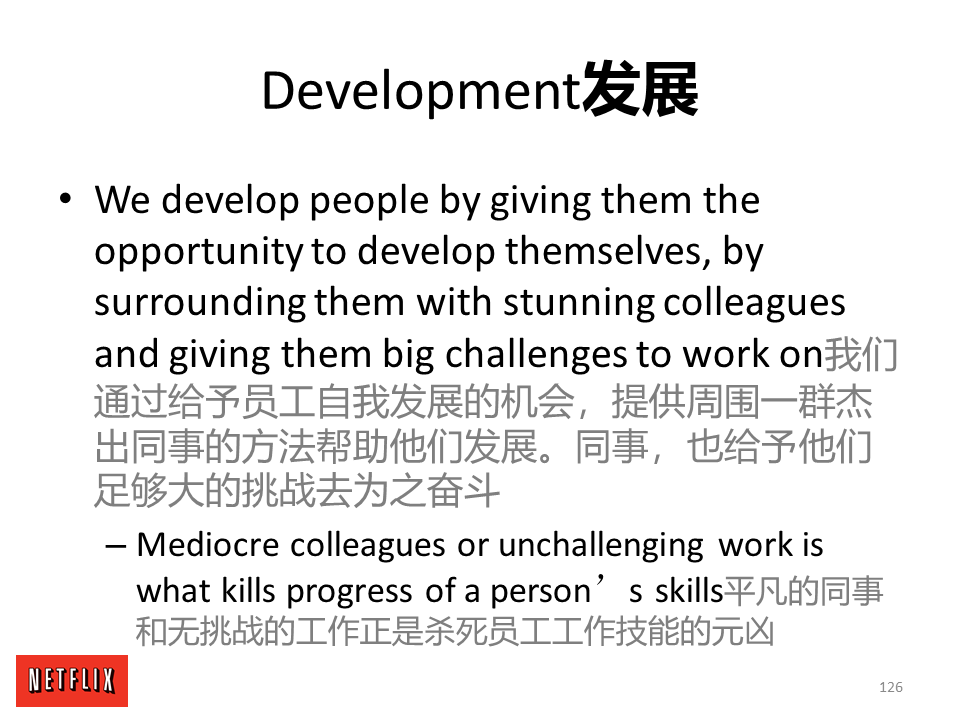 Development发展

• We develop people by giving them the opportunity to develop themselves, by surrounding them with stunning colleagues and giving them big challenges to work on我们通过给予员工自我发展的机会，提供周围一群杰出同事的方法帮助他们发展。同事，也给予他们足够大的挑战去为之奋斗

– Mediocre colleagues or unchallenging work is what kills progress of a person’s skills平凡的同事和无挑战的工作正是杀死员工工作技能的元凶

NETFLIX

126